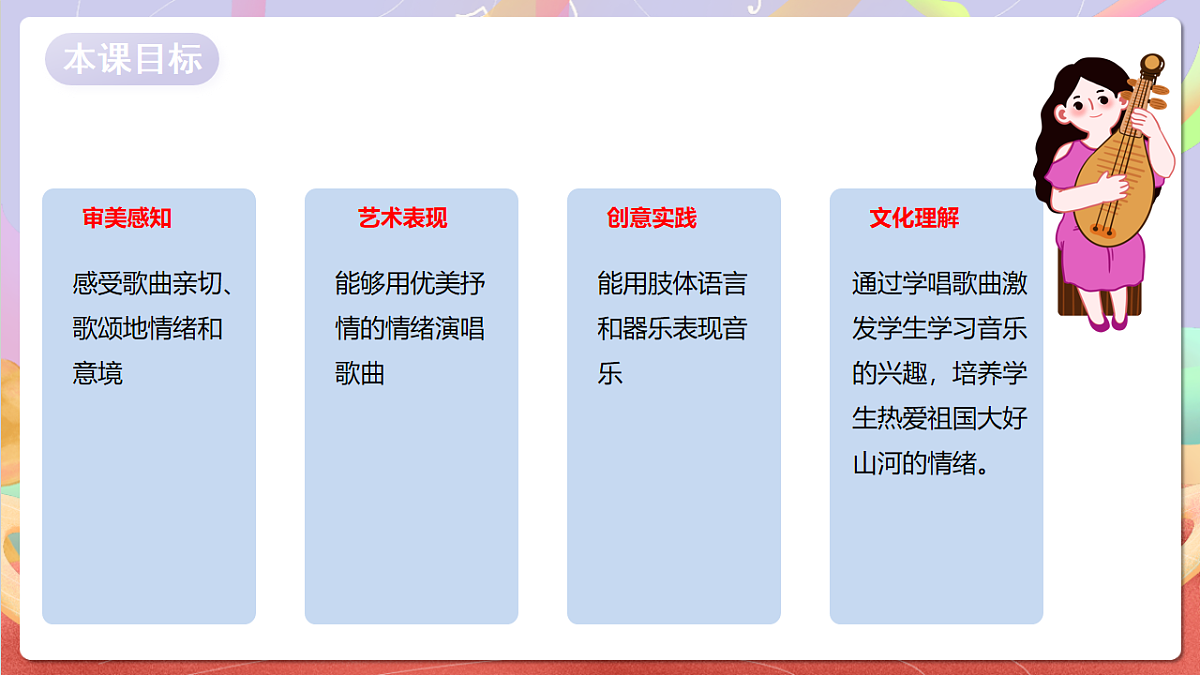 本课目标

审美感知

感受歌曲亲切、歌颂地情绪和意境

艺术表现

能够用优美抒情的情绪演唱歌曲

创意实践

能用肢体语言和器乐表现音乐

文化理解

通过学唱歌曲激发学生学习音乐的兴趣，培养学生热爱祖国大好山河的情绪。